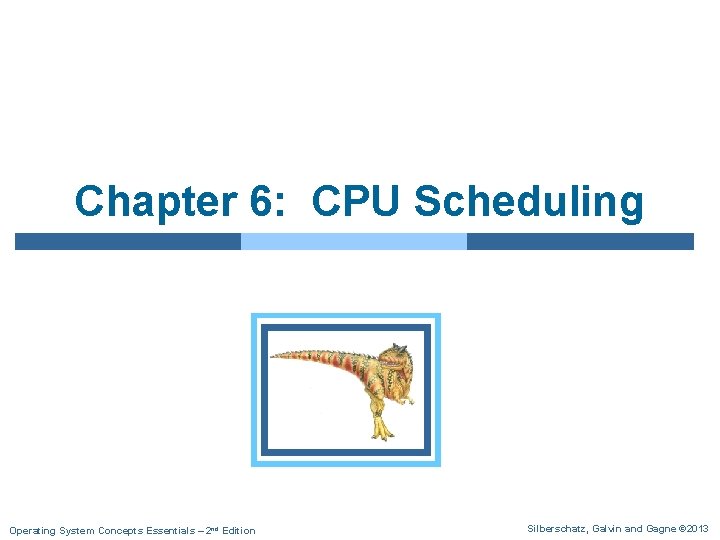 Chapter 6: CPU Scheduling

Operating System Concepts Essentials – 2nd Edition

Silberschatz, Galvin and Gagne ©2013